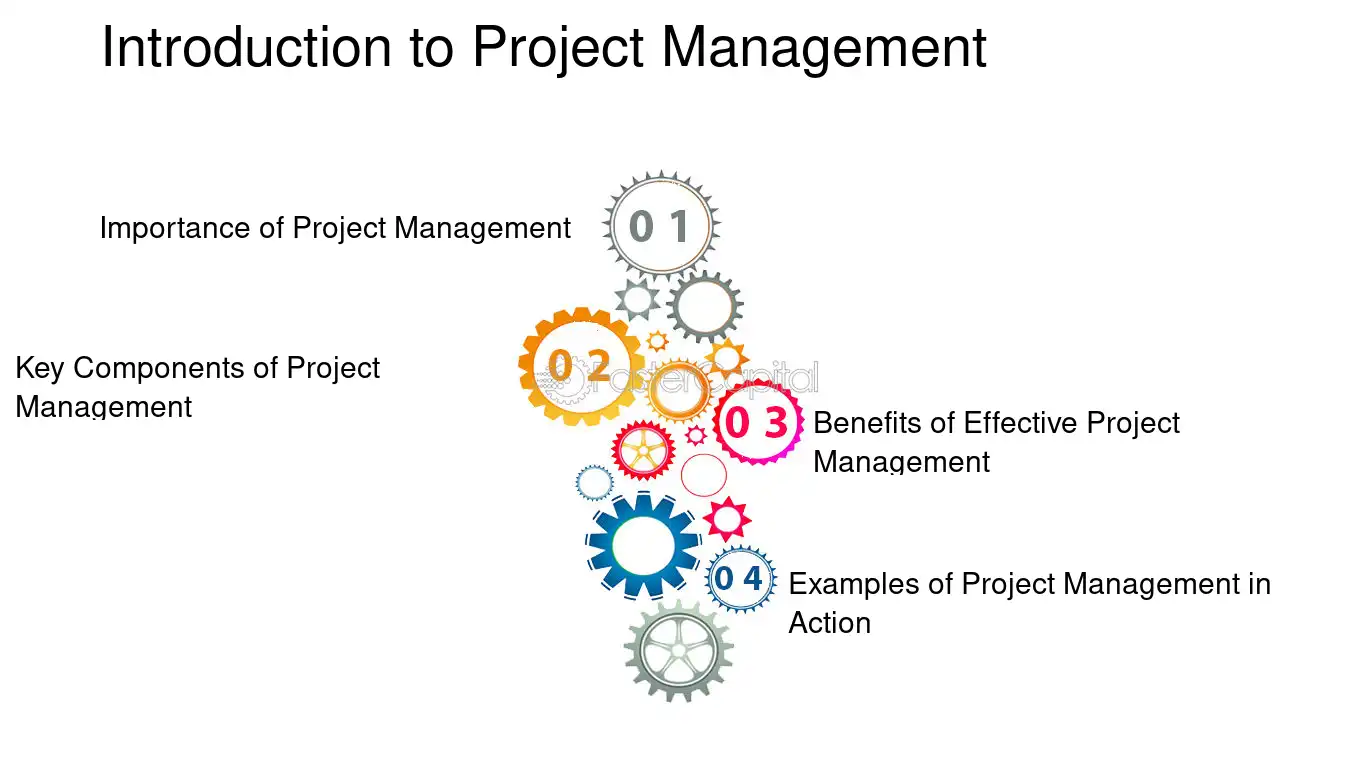 Introduction to Project Management

Importance of Project Management

0 1

Key Components of Project Management

0 2

0 3

Benefits of Effective Project Management

0 4

Examples of Project Management in Action

FasterCapital